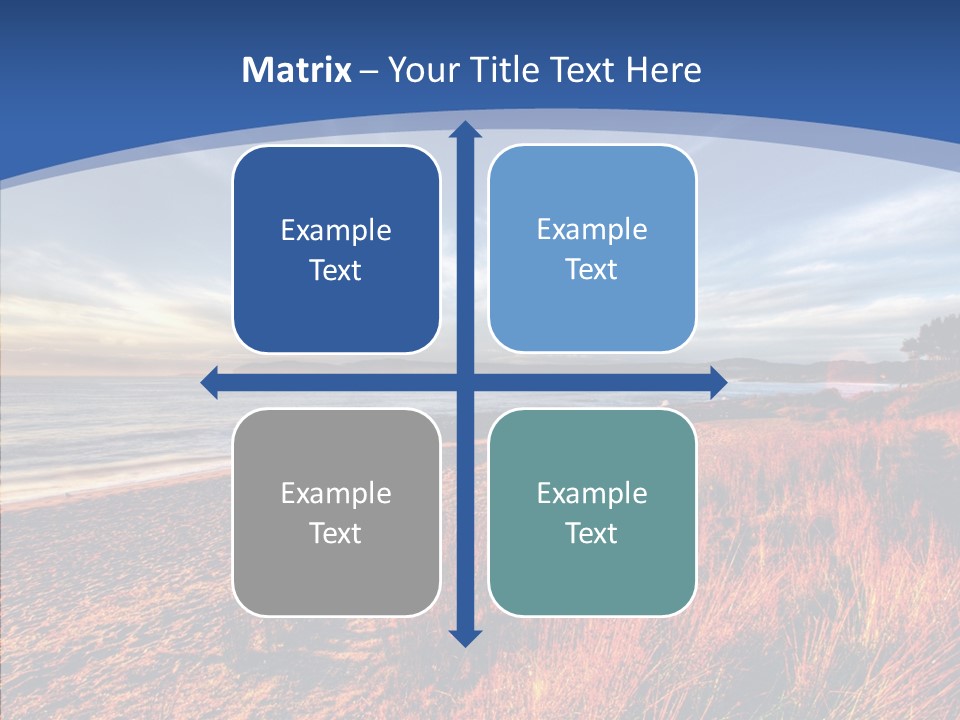 Matrix – Your Title Text Here

Example Text

Example Text

Example Text

Example Text